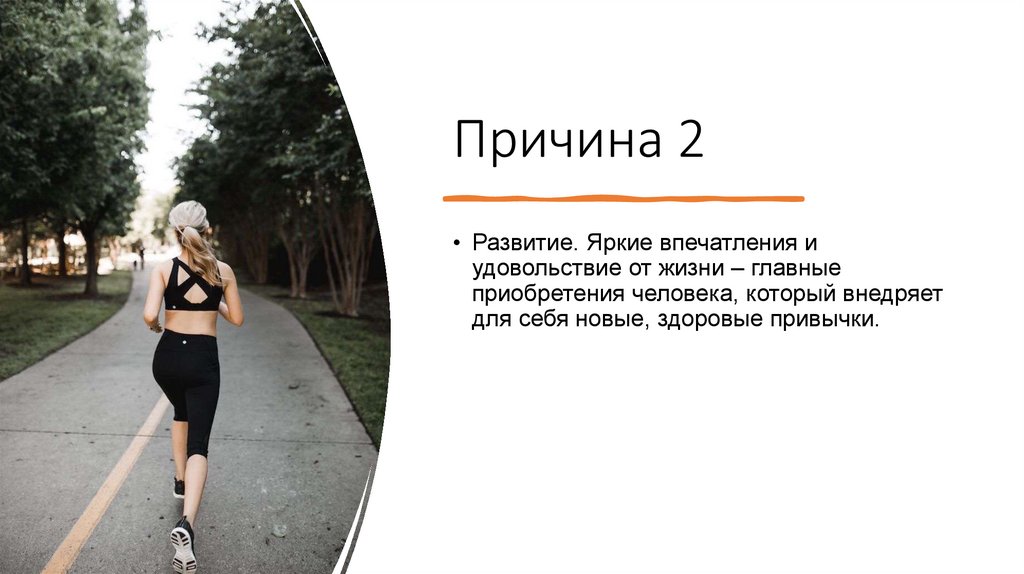 Причина 2

• Развитие. Яркие впечатления и удовольствие от жизни – главные приобретения человека, который внедряет для себя новые, здоровые привычки.